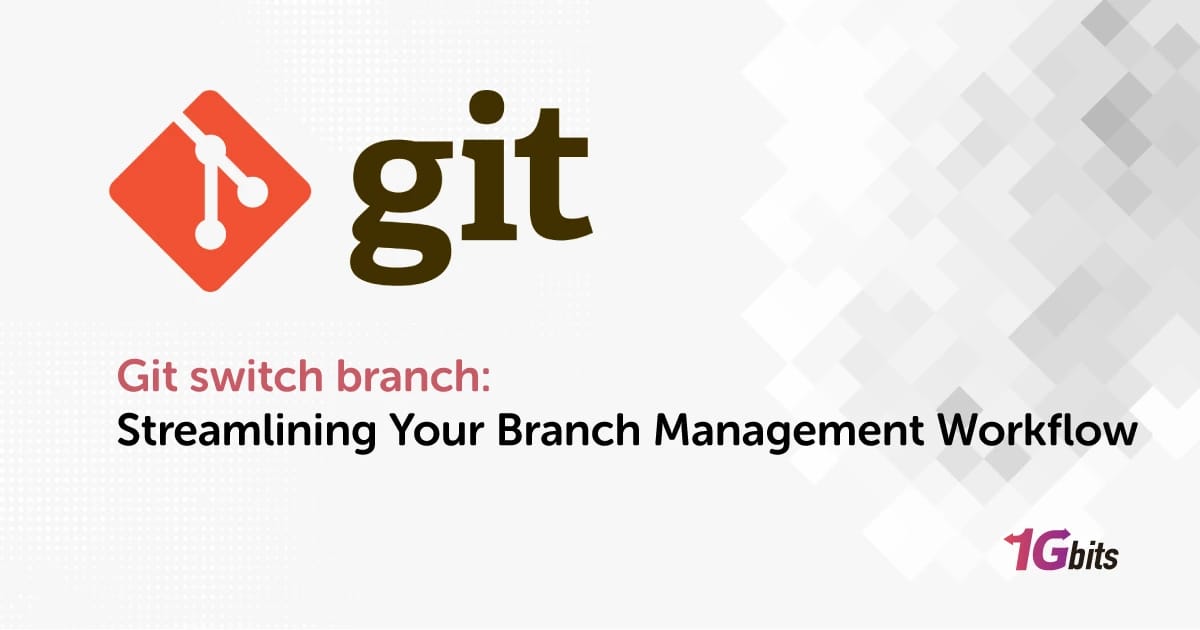 git

Git switch branch:
Streamlining Your Branch Management Workflow

1Gbits